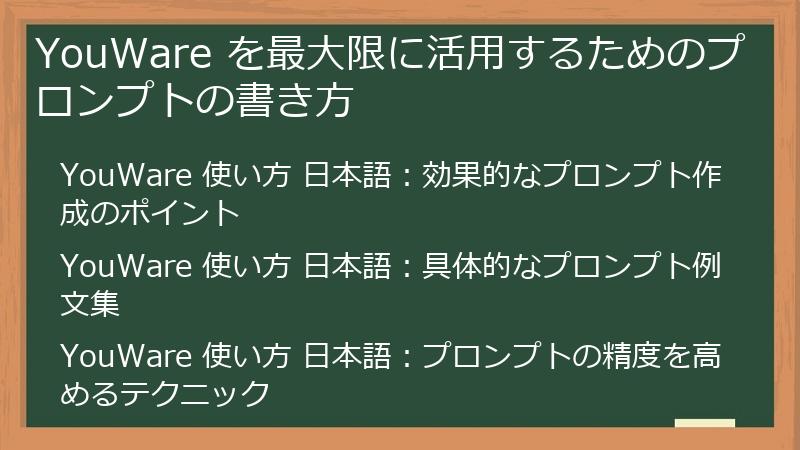 YouWare を最大限に活用するためのプロンプトの書き方

YouWare 使い方 日本語：効果的なプロンプト作成のポイント

YouWare 使い方 日本語：具体的なプロンプト例文集

YouWare 使い方 日本語：プロンプトの精度を高めるテクニック